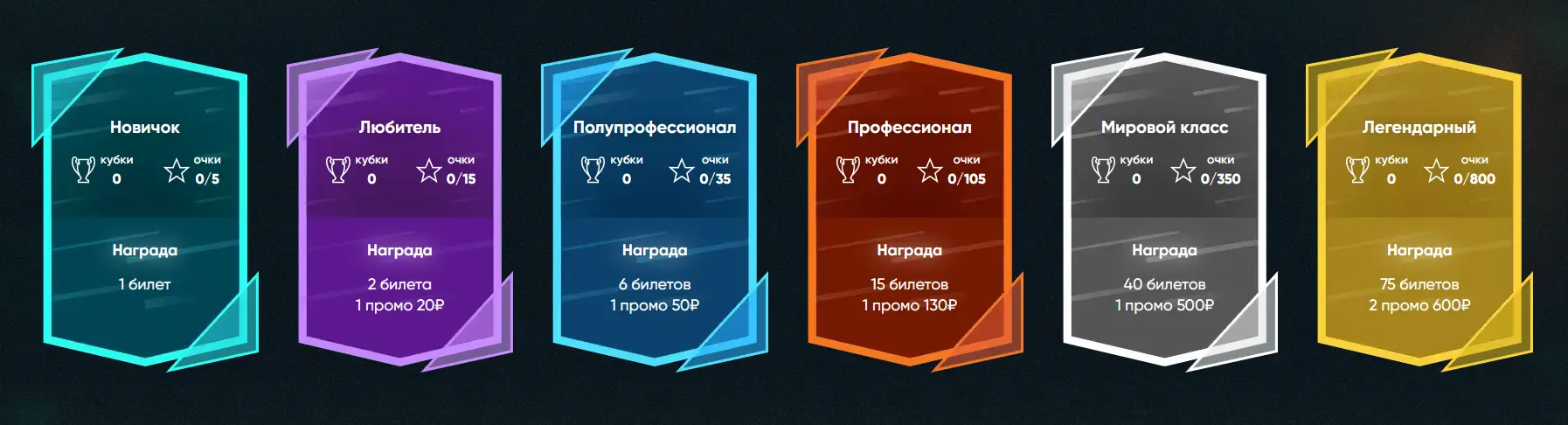 Новичок

кубки
0

очки
0/5

Награда

1 билет

Любитель

кубки
0

очки
0/15

Награда

2 билета
1 промо 20₽

Полупрофессионал

кубки
0

очки
0/35

Награда

6 билетов
1 промо 50₽

Профессионал

кубки
0

очки
0/105

Награда

15 билетов
1 промо 130₽

Мировой класс

кубки
0

очки
0/350

Награда

40 билетов
1 промо 500₽

Легендарный

кубки
0

очки
0/800

Награда

75 билетов
2 промо 600₽